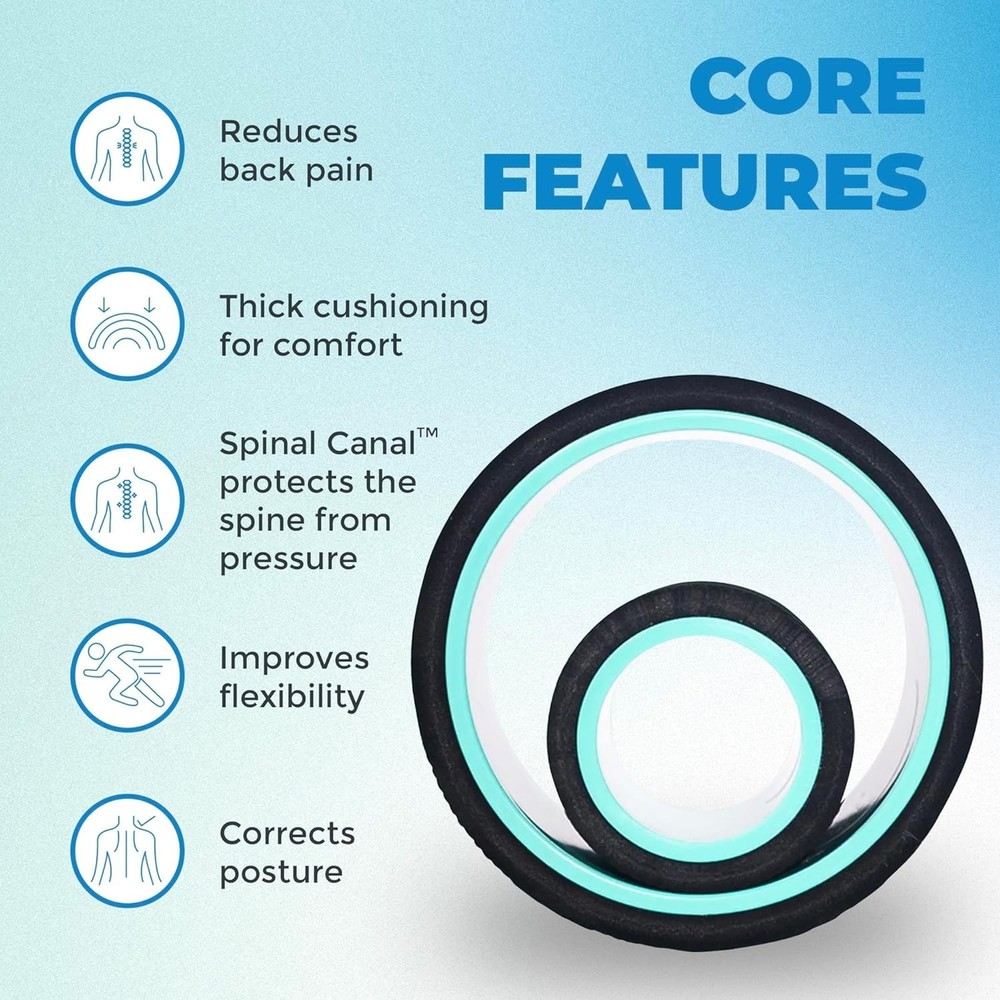 CORE FEATURES

Reduces back pain

Thick cushioning for comfort

Spinal Canal™ protects the spine from pressure

Improves flexibility

Corrects posture